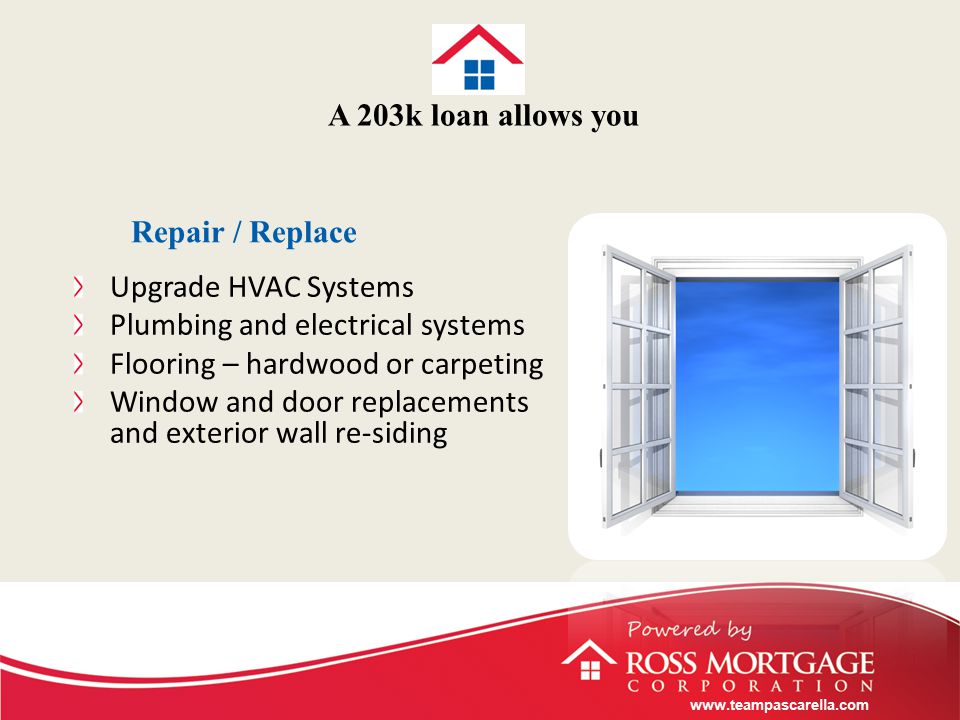 A 203k loan allows you

Repair / Replace

Upgrade HVAC Systems
Plumbing and electrical systems
Flooring – hardwood or carpeting
Window and door replacements and exterior wall re-siding

Powered by
ROSS MORTGAGE
CORPORATION
www.teampascarella.com